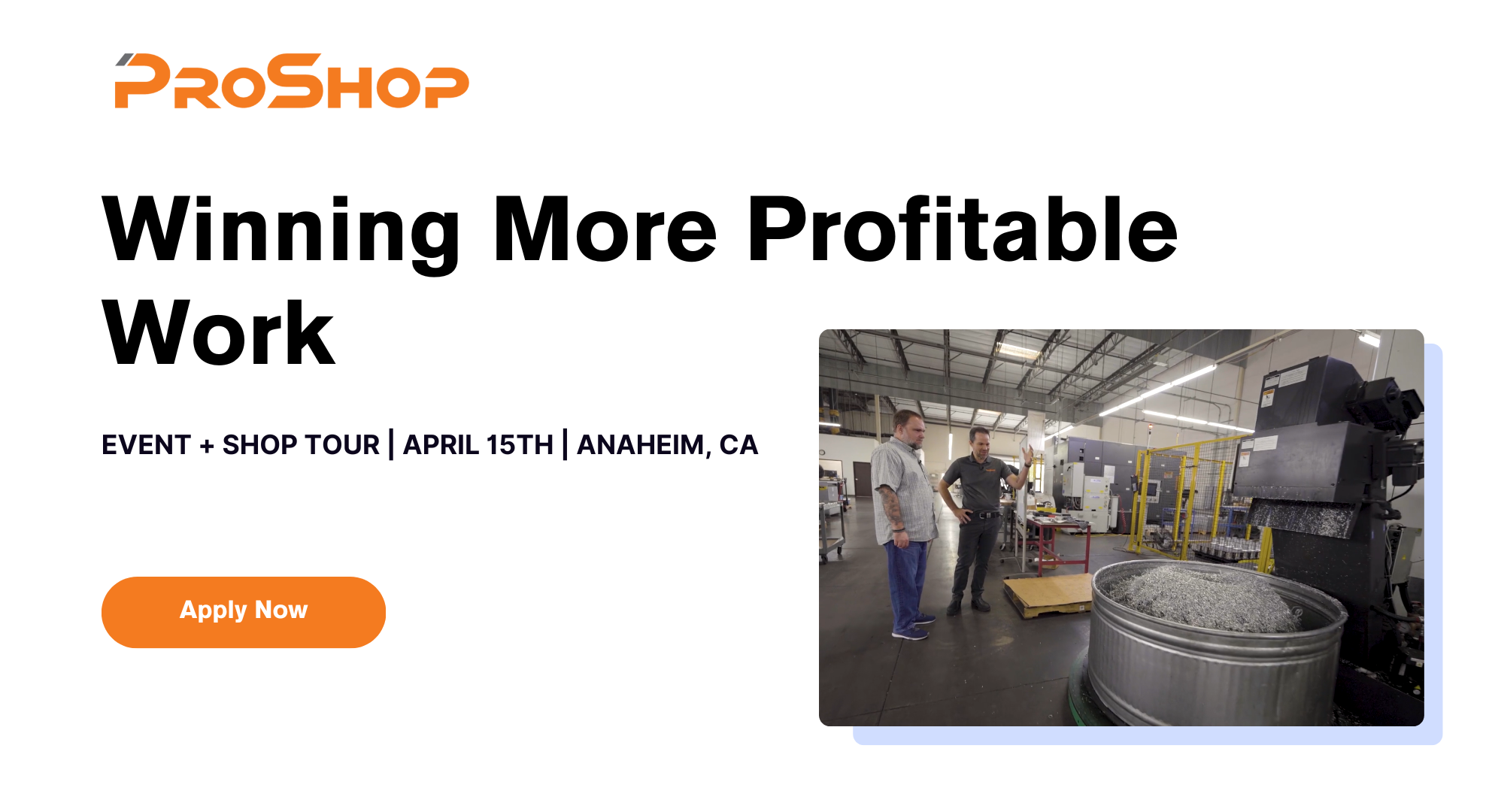 PROSHOP

Winning More Profitable Work

EVENT + SHOP TOUR | APRIL 15TH | ANAHEIM, CA

Apply Now